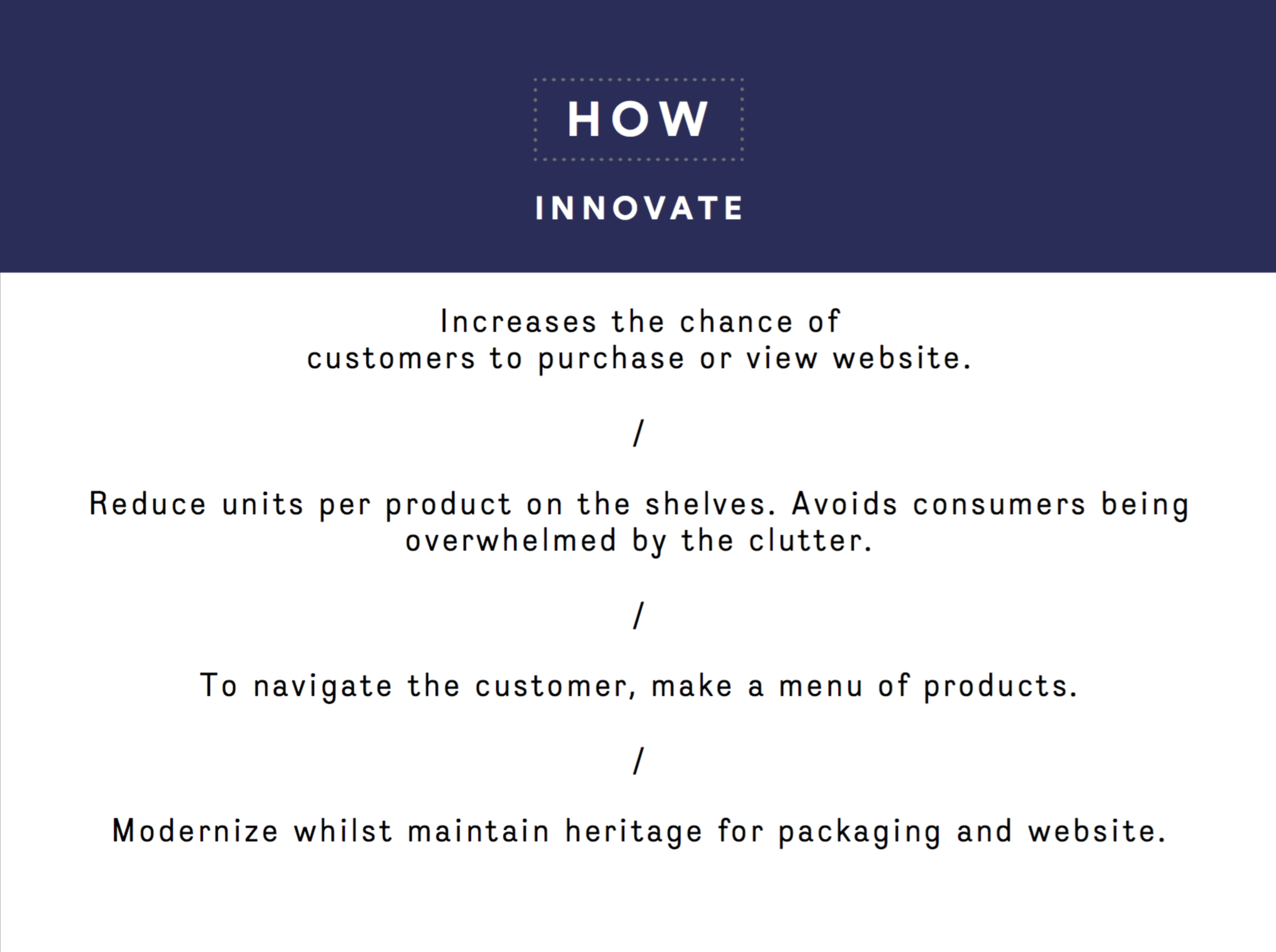 HOW

INNOVATE

Increases the chance of customers to purchase or view website.

/

Reduce units per product on the shelves. Avoids consumers being overwhelmed by the clutter.

/

To navigate the customer, make a menu of products.

/

Modernize whilst maintain heritage for packaging and website.